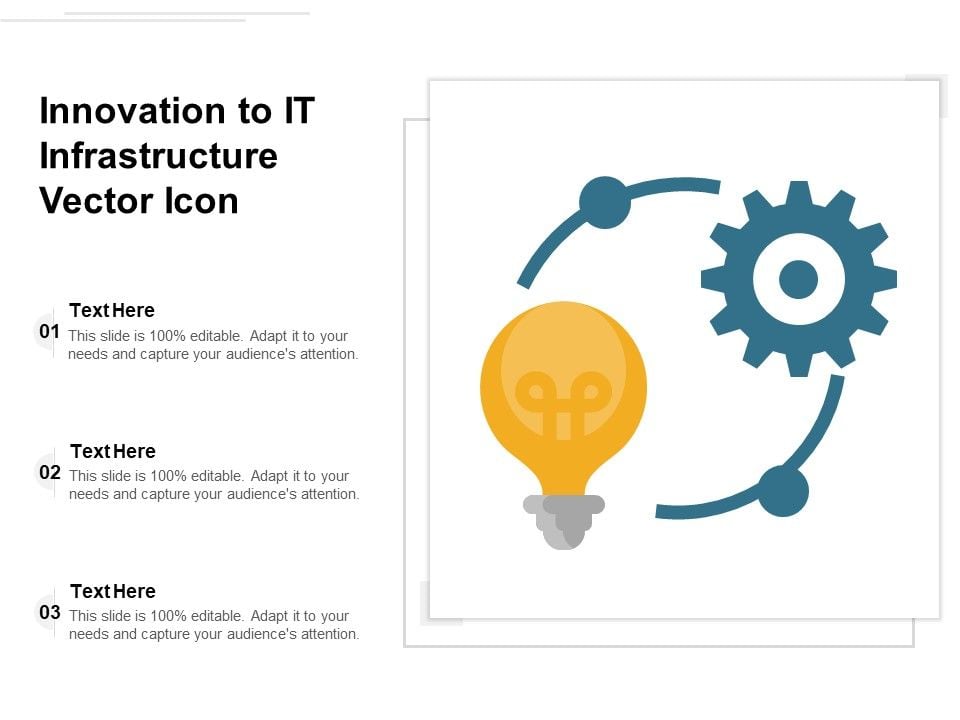 Innovation to IT Infrastructure Vector Icon

01
Text Here
This slide is 100% editable. Adapt it to your needs and capture your audience's attention.

02
Text Here
This slide is 100% editable. Adapt it to your needs and capture your audience's attention.

03
Text Here
This slide is 100% editable. Adapt it to your needs and capture your audience's attention.